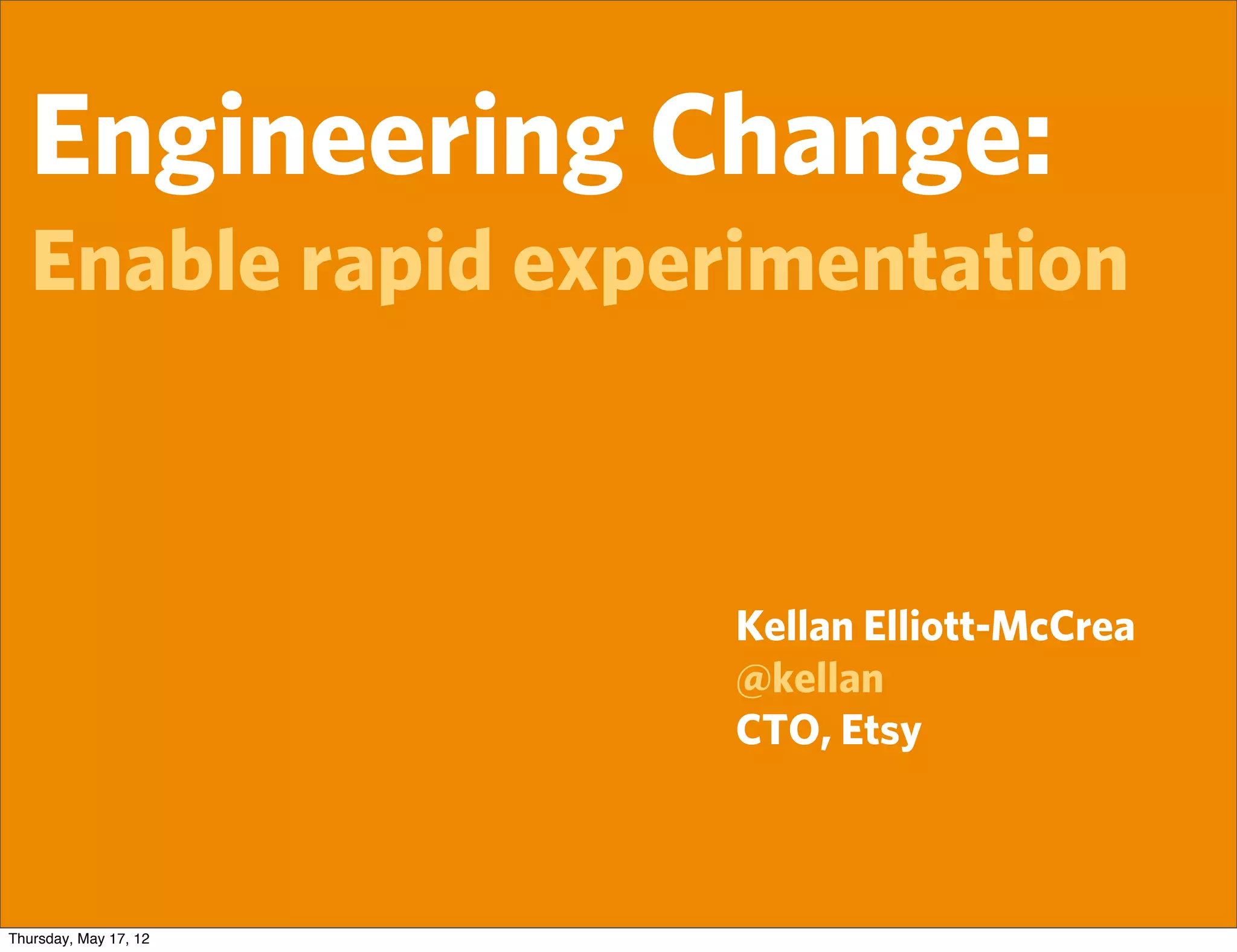 Engineering Change:
Enable rapid experimentation

Kellan Elliott-McCrea
@kellan
CTO, Etsy

Thursday, May 17, 12